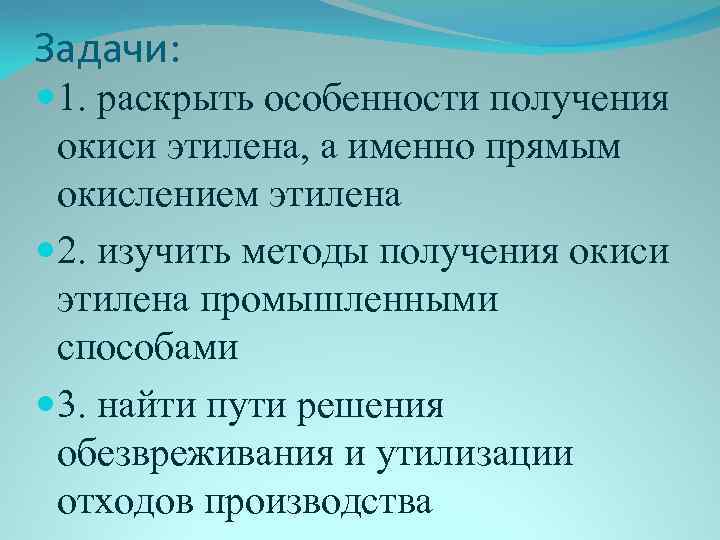 Задачи:

1. раскрыть особенности получения окиси этилена, а именно прямым окислением этилена

2. изучить методы получения окиси этилена промышленными способами

3. найти пути решения обезвреживания и утилизации отходов производства